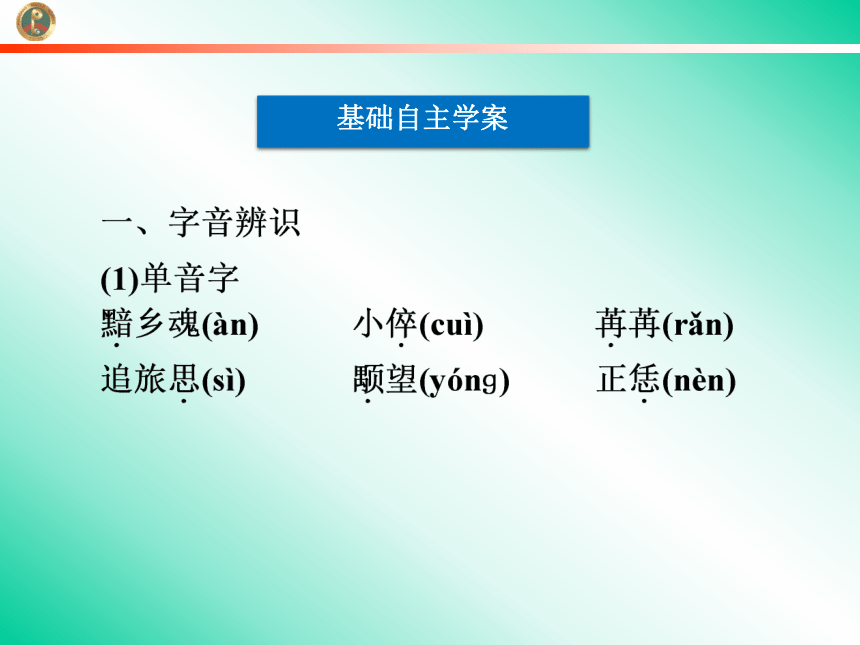 基础自主学案

一、字音辨识

(1)单音字

黯乡魂(àn)　　小倅(cuì)　　苒苒(rǎn)

追旅思(sì)　　颙望(yónɡ)　　正恁(nèn)